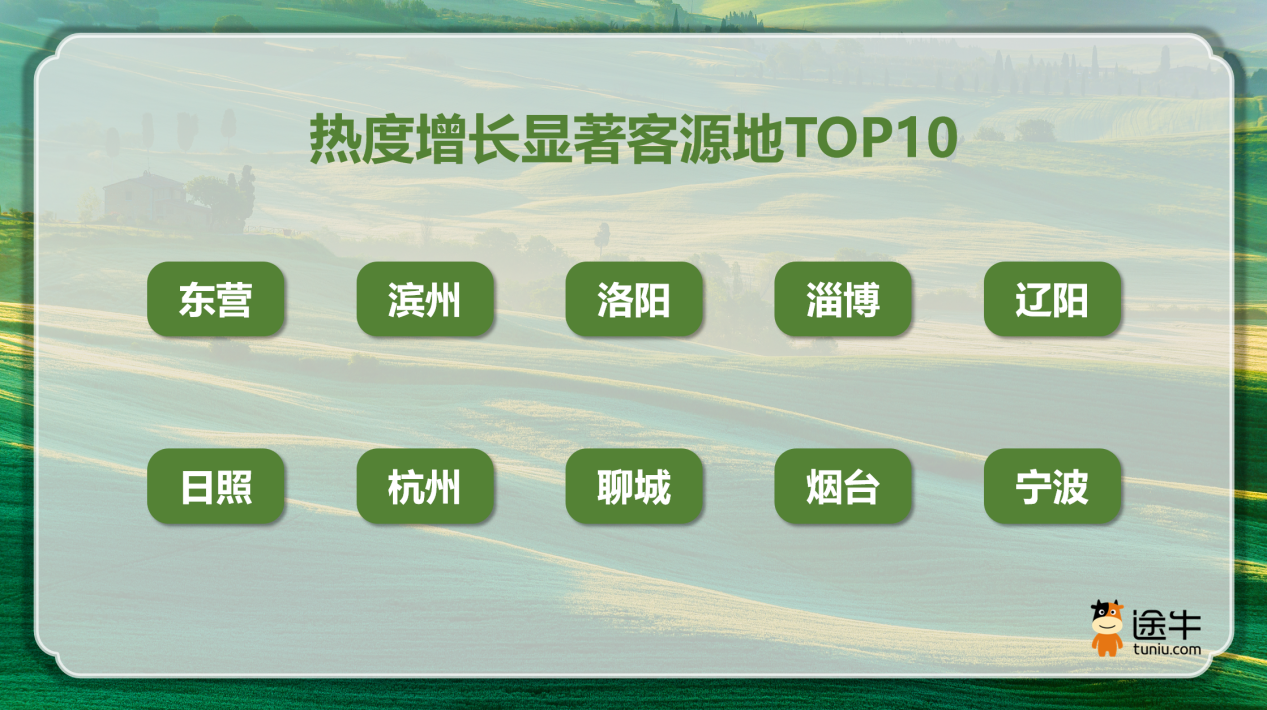 热度增长显著客源地TOP10

东营

滨州

洛阳

淄博

辽阳

日照

杭州

聊城

烟台

宁波

途牛
tuniu.com